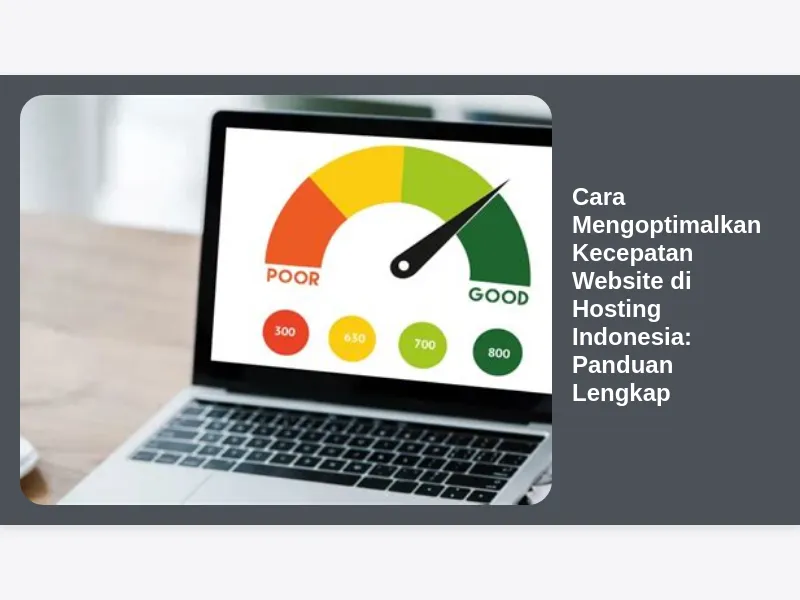 POOR

GOOD

300

630

700

800

Cara Mengoptimalkan Kecepatan Website di Hosting Indonesia: Panduan Lengkap